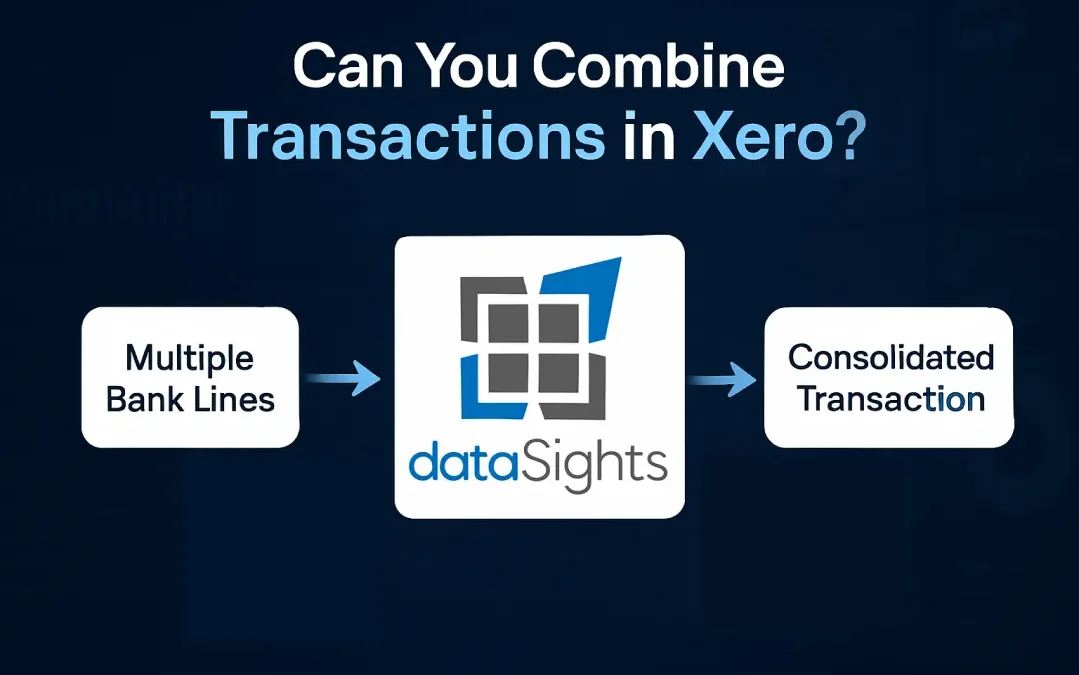 Can You Combine Transactions in Xero?

Multiple Bank Lines

dataSights

Consolidated Transaction